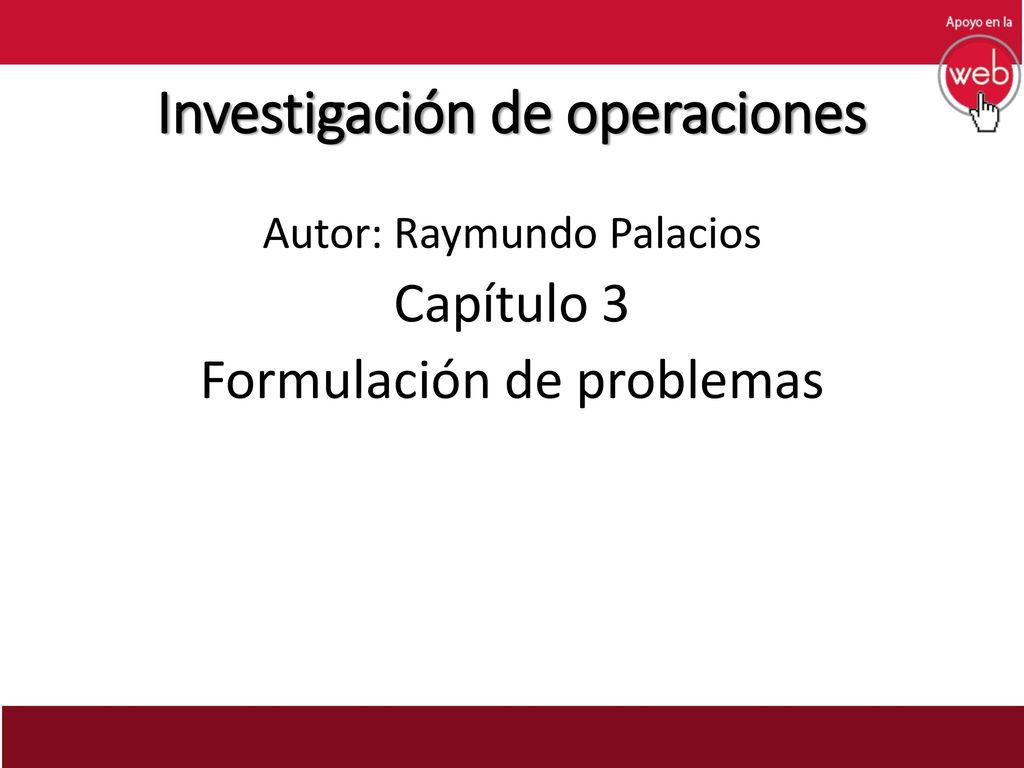 Apoyo en la
web

Investigación de operaciones

Autor: Raymundo Palacios

Capítulo 3

Formulación de problemas